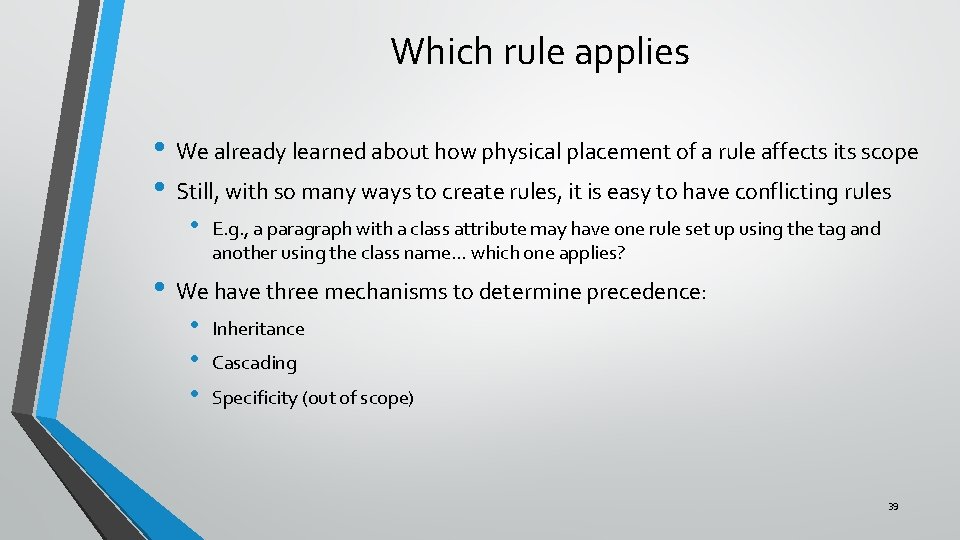 Which rule applies

• We already learned about how physical placement of a rule affects its scope
• Still, with so many ways to create rules, it is easy to have conflicting rules
  • E.g., a paragraph with a class attribute may have one rule set up using the tag and another using the class name… which one applies?
• We have three mechanisms to determine precedence:
  • Inheritance
  • Cascading
  • Specificity (out of scope)

39